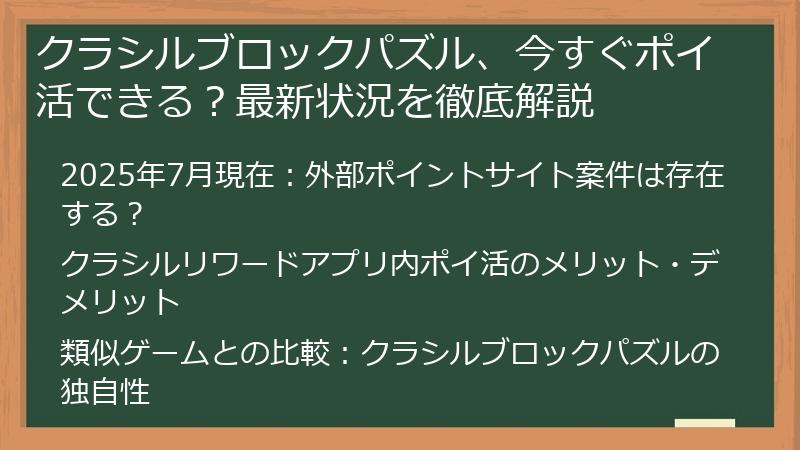 クラシルブロックパズル、今すぐポイ活できる？最新状況を徹底解説

2025年7月現在：外部ポイントサイト案件は存在する？

クラシルリワードアプリ内ポイ活のメリット・デメリット

類似ゲームとの比較：クラシルブロックパズルの独自性